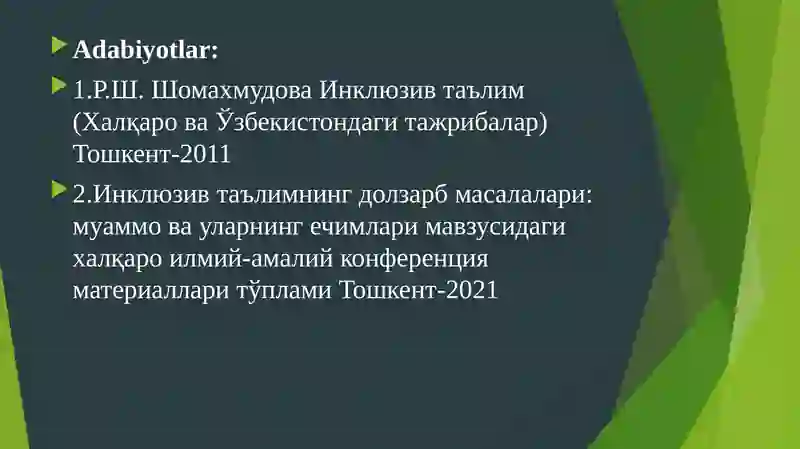 Adabiyotlar:

1.Р.Ш. Шомахмудова Инклюзив таълим (Халқаро ва Ўзбекистондаги тажрибалар) Тошкент-2011

2.Инклюзив таълимнинг долзарб масалалари: муаммо ва уларнинг ечимлари мавзусидаги халқаро илмий-амалий конференция материаллари тўплами Тошкент-2021